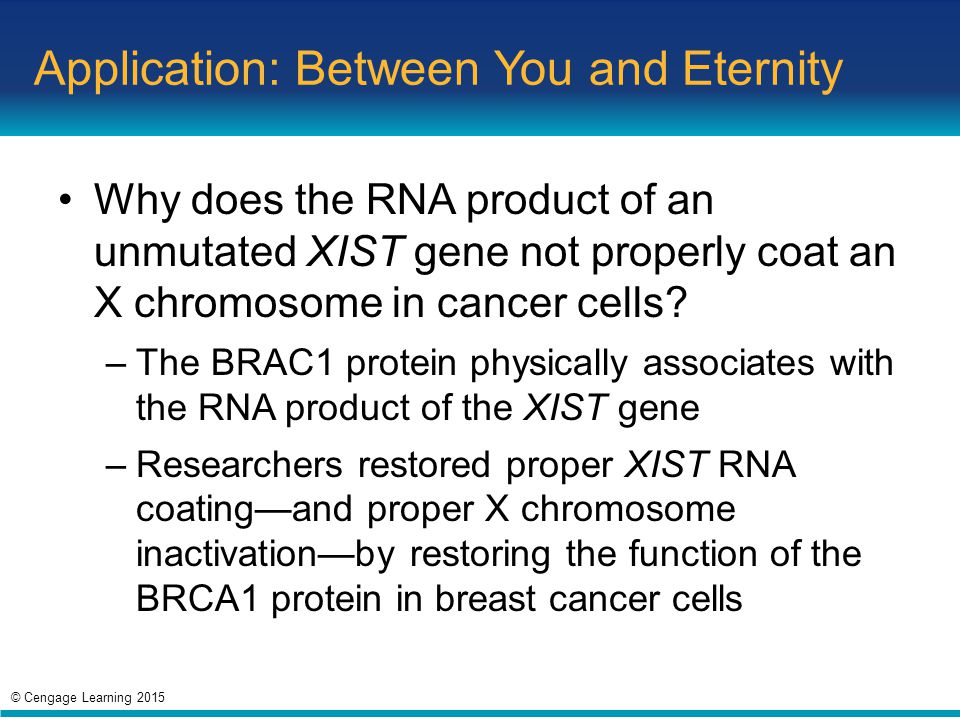 Application: Between You and Eternity

• Why does the RNA product of an unmutated XIST gene not properly coat an X chromosome in cancer cells?

– The BRAC1 protein physically associates with the RNA product of the XIST gene

– Researchers restored proper XIST RNA coating—and proper X chromosome inactivation—by restoring the function of the BRCA1 protein in breast cancer cells

© Cengage Learning 2015